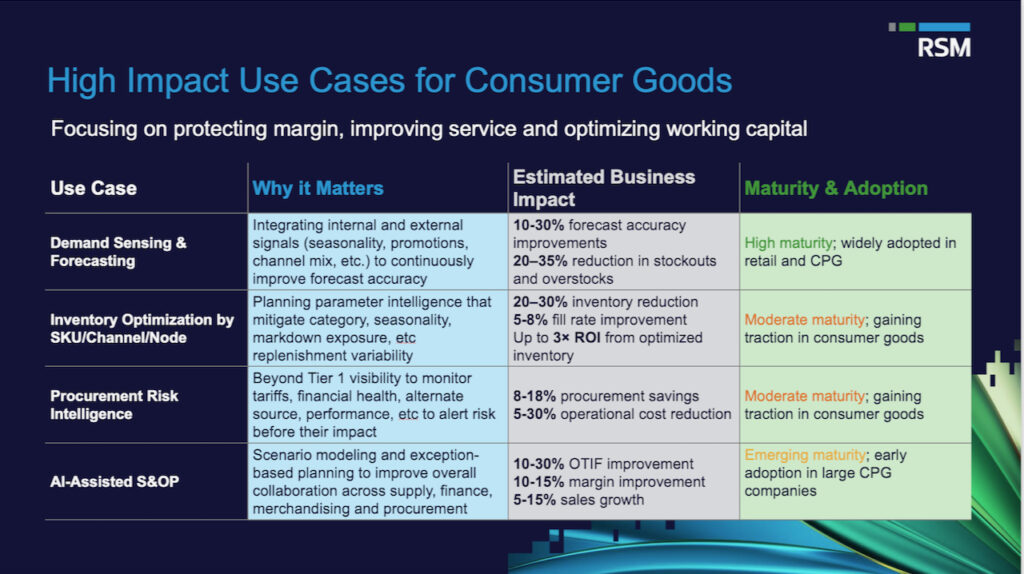 RSM

High Impact Use Cases for Consumer Goods

Focusing on protecting margin, improving service and optimizing working capital

| Use Case | Why it Matters | Estimated Business Impact | Maturity & Adoption |
|---|---|---|---|
| Demand Sensing & Forecasting | Integrating internal and external signals (seasonality, promotions, channel mix, etc.) to continuously improve forecast accuracy | 10-30% forecast accuracy improvements 20–35% reduction in stockouts and overstocks | High maturity; widely adopted in retail and CPG |
| Inventory Optimization by SKU/Channel/Node | Planning parameter intelligence that mitigate category, seasonality, markdown exposure, etc replenishment variability | 20–30% inventory reduction 5-8% fill rate improvement Up to 3× ROI from optimized inventory | Moderate maturity; gaining traction in consumer goods |
| Procurement Risk Intelligence | Beyond Tier 1 visibility to monitor tariffs, financial health, alternate source, performance, etc to alert risk before their impact | 8-18% procurement savings 5-30% operational cost reduction | Moderate maturity; gaining traction in consumer goods |
| AI-Assisted S&OP | Scenario modeling and exception-based planning to improve overall collaboration across supply, finance, merchandising and procurement | 10-30% OTIF improvement 10-15% margin improvement 5-15% sales growth | Emerging maturity; early adoption in large CPG companies |